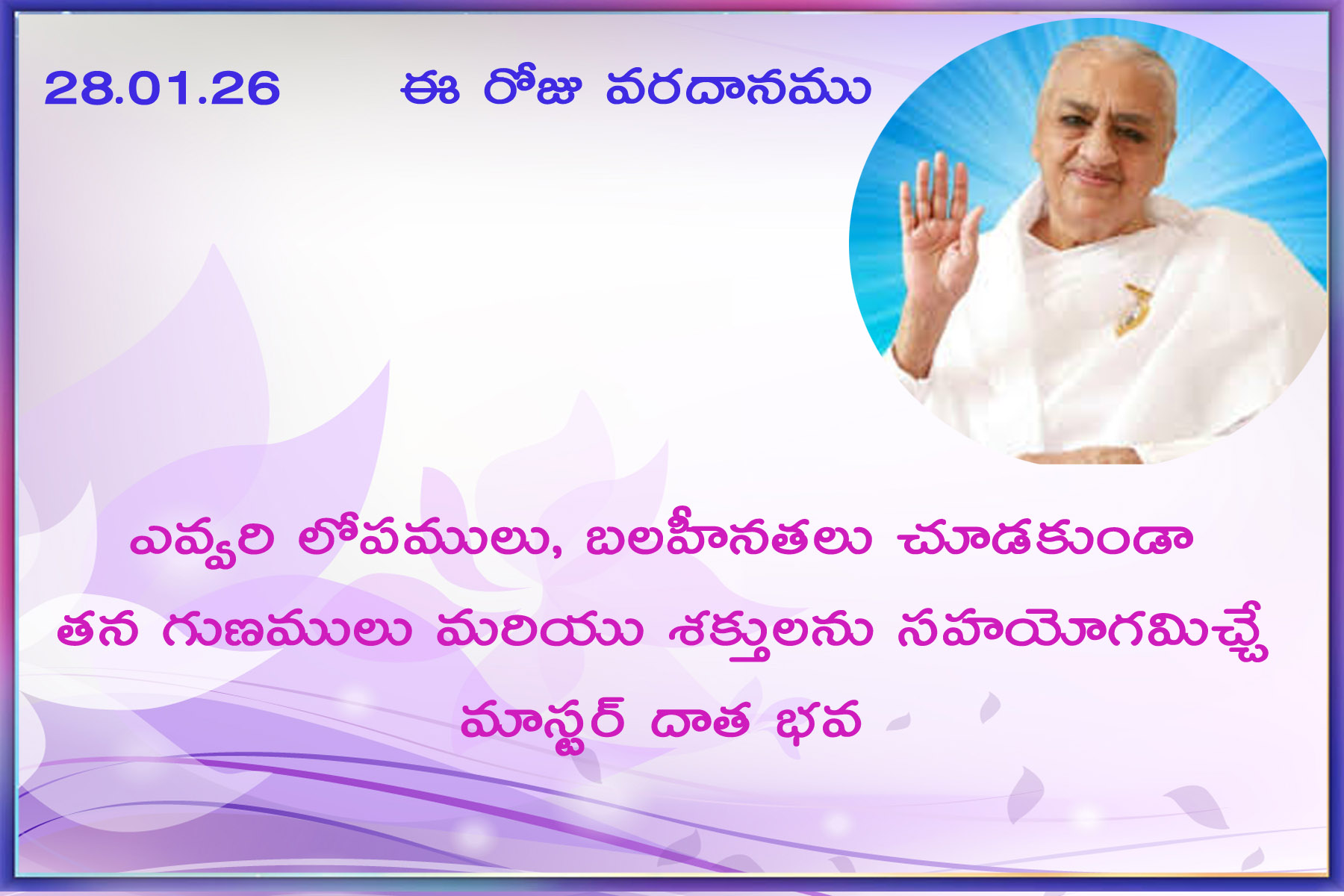 28.01.26 ఈ రోజు వరదానము

ఎవ్వరి లోపములు, బలహీనతలు చూడకుండా తన గుణములు మరియు శక్తులను సహయోగమిచ్చే మాస్టర్ దాత భవ